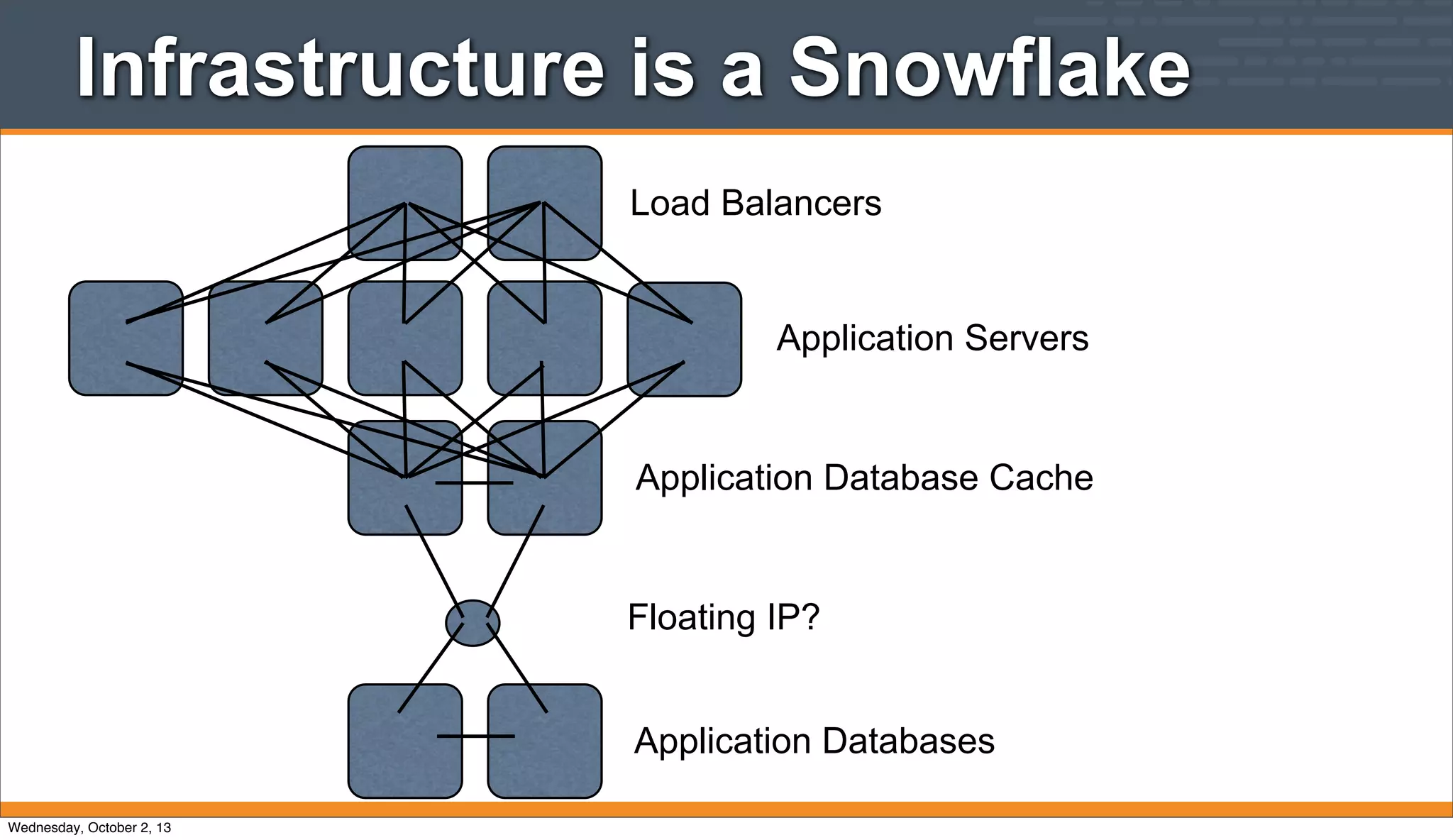 Infrastructure is a Snowflake

Load Balancers

Application Servers

Application Database Cache

Floating IP?

Application Databases

Wednesday, October 2, 13